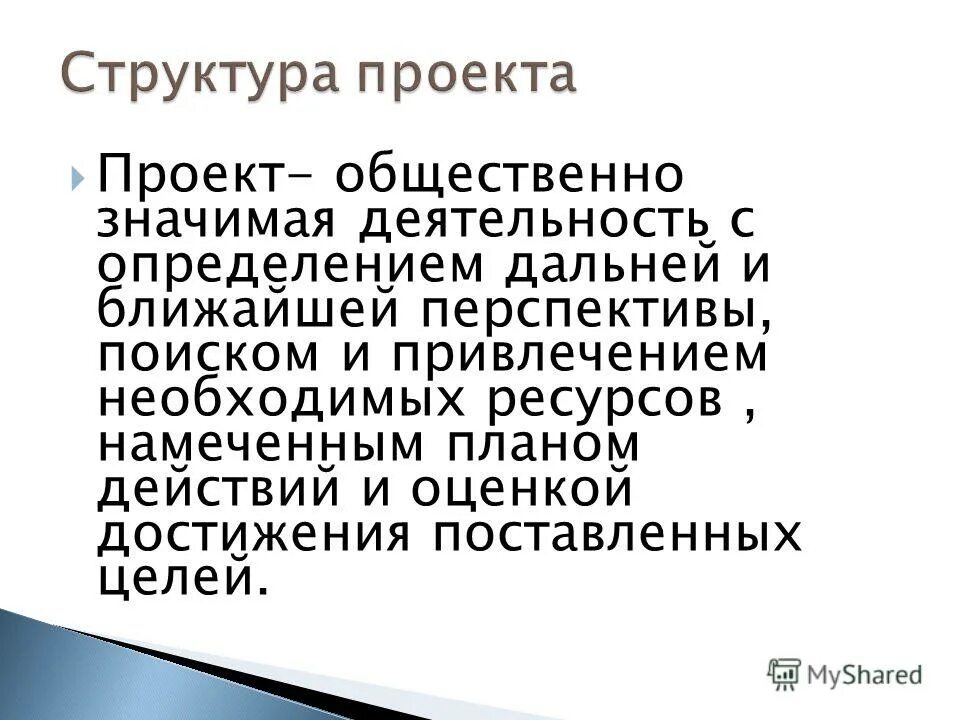 Структура проекта

Проект– общественно значимая деятельность с определением дальней и ближайшей перспективы, поиском и привлечением необходимых ресурсов , намеченным планом действий и оценкой достижения поставленных целей.

MyShared